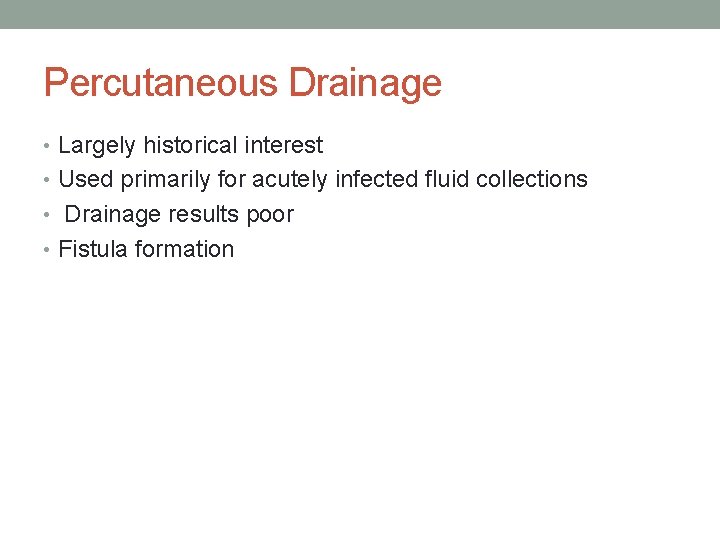 Percutaneous Drainage

• Largely historical interest
• Used primarily for acutely infected fluid collections
• Drainage results poor
• Fistula formation